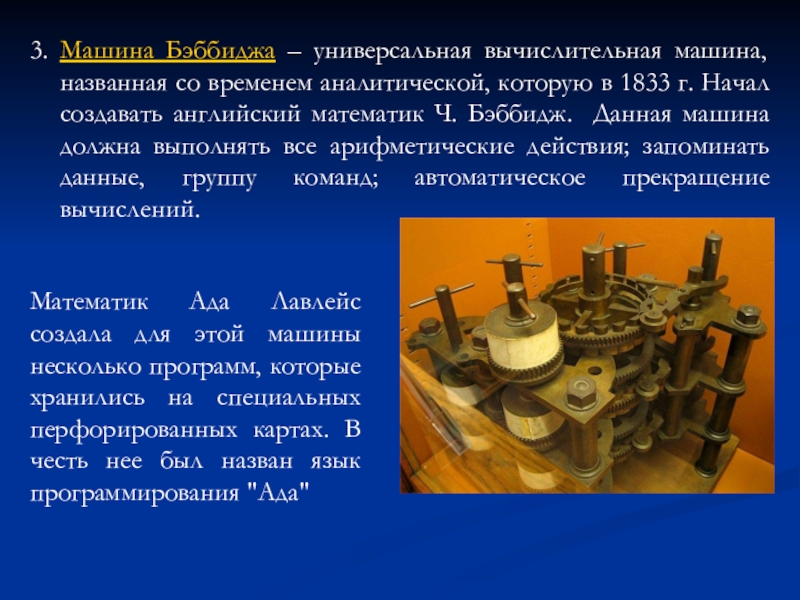 3. Машина Бэббиджа – универсальная вычислительная машина, названная со временем аналитической, которую в 1833 г. Начал создавать английский математик Ч. Бэббидж. Данная машина должна выполнять все арифметические действия; запоминать данные, группу команд; автоматическое прекращение вычислений.

Математик Ада Лавлейс создала для этой машины несколько программ, которые хранились на специальных перфорированных картах. В честь нее был назван язык программирования "Ада"